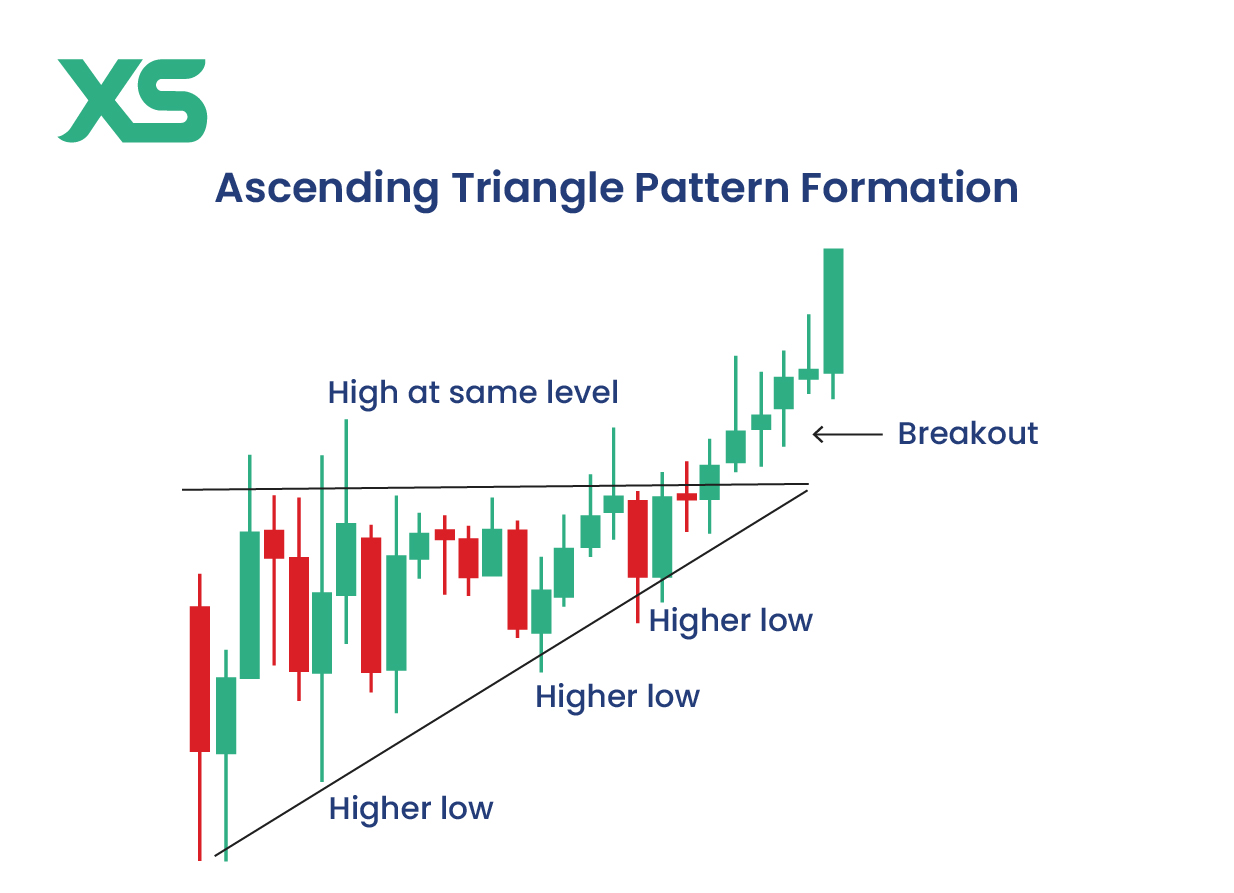 XS

Ascending Triangle Pattern Formation

High at same level

Breakout

Higher low

Higher low

Higher low